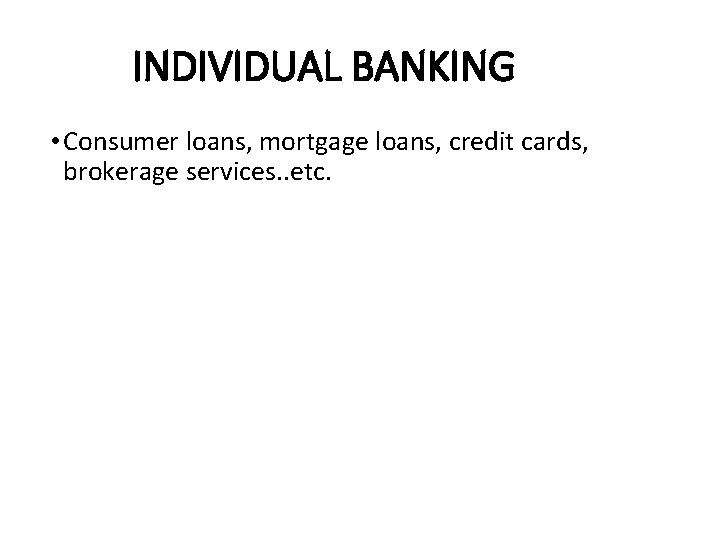 INDIVIDUAL BANKING

• Consumer loans, mortgage loans, credit cards, brokerage services..etc.